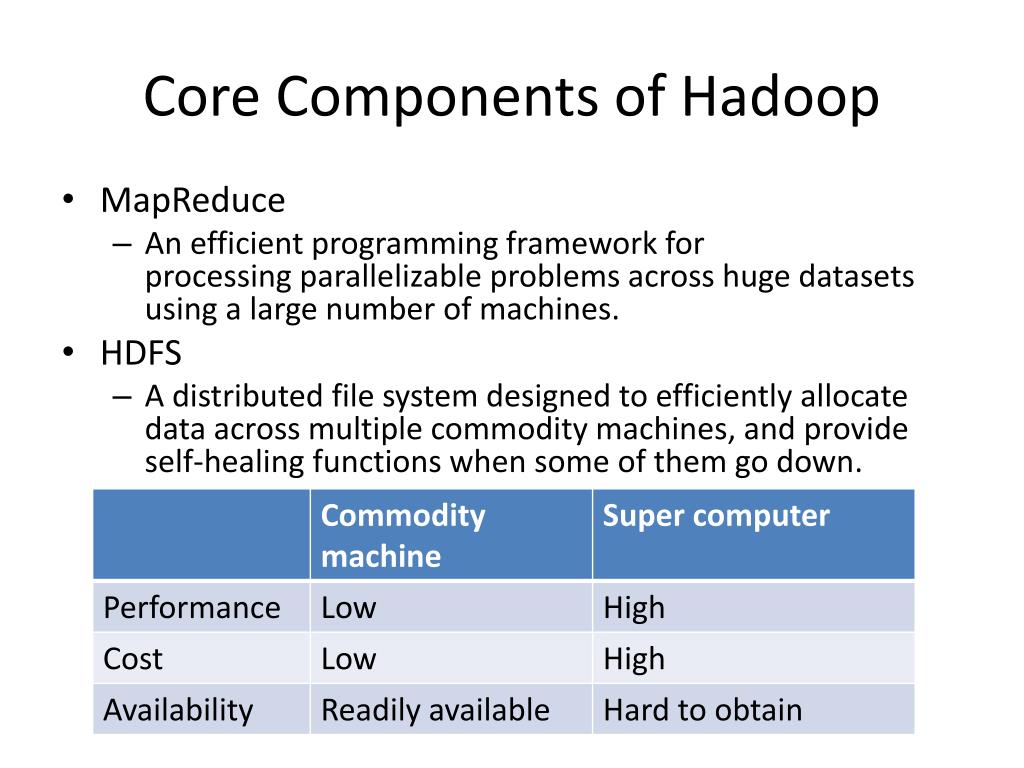 Core Components of Hadoop

• MapReduce
– An efficient programming framework for processing parallelizable problems across huge datasets using a large number of machines.

• HDFS
– A distributed file system designed to efficiently allocate data across multiple commodity machines, and provide self-healing functions when some of them go down.

| | Commodity machine | Super computer |
|---|---|---|
| Performance | Low | High |
| Cost | Low | High |
| Availability | Readily available | Hard to obtain |